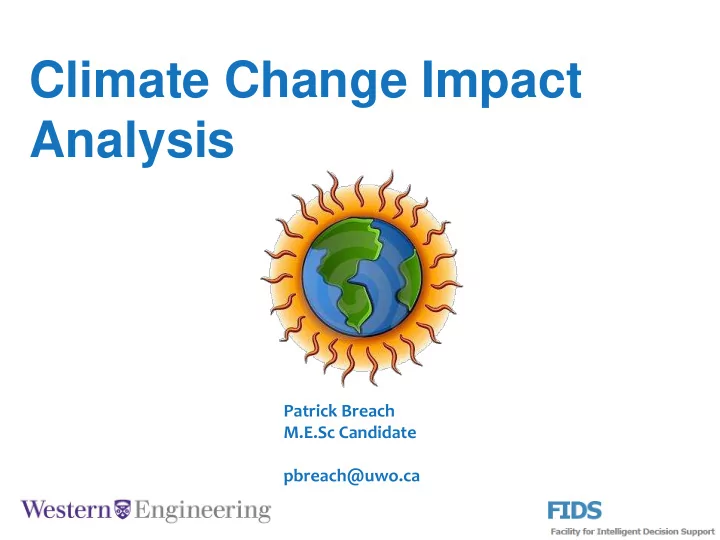 Climate Change Impact Analysis

Patrick Breach
M.E.Sc Candidate

pbreach@uwo.ca

Western Engineering

FIDS
Facility for Intelligent Decision Support